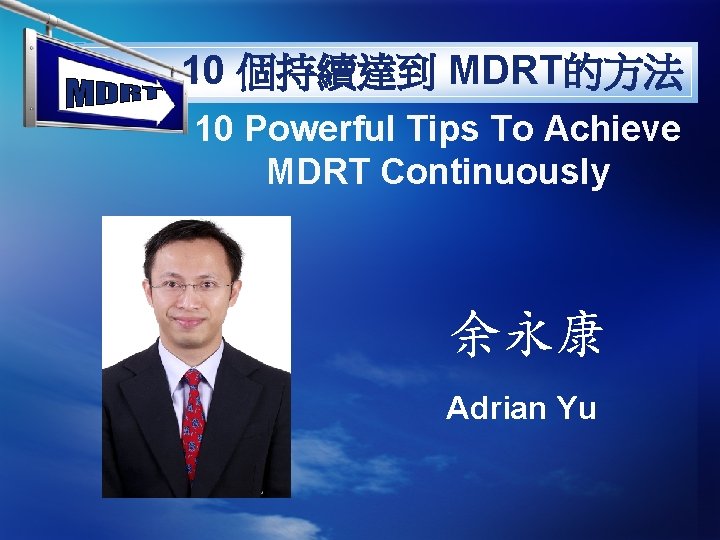 MDRT

10 個持續達到 MDRT的方法

10 Powerful Tips To Achieve MDRT Continuously

余永康

Adrian Yu